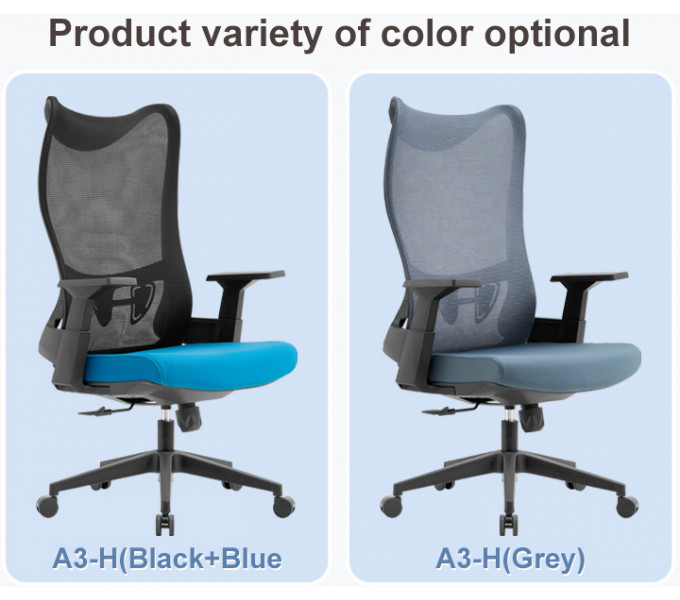 Product variety of color optional

A3-H(Black+Blue

A3-H(Grey)